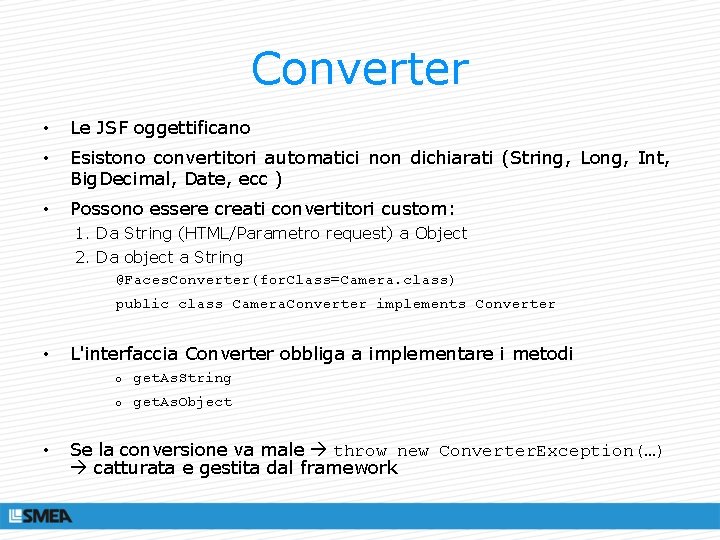 Converter

• Le JSF oggettificano

• Esistono convertitori automatici non dichiarati (String, Long, Int, BigDecimal, Date, ecc )

• Possono essere creati convertitori custom:
1. Da String (HTML/Parametro request) a Object
2. Da object a String
@FacesConverter(forClass=Camera.class)
public class CameraConverter implements Converter

• L'interfaccia Converter obbliga a implementare i metodi
o getAsString
o getAsObject

• Se la conversione va male → throw new ConverterException(…) → catturata e gestita dal framework

SMEA